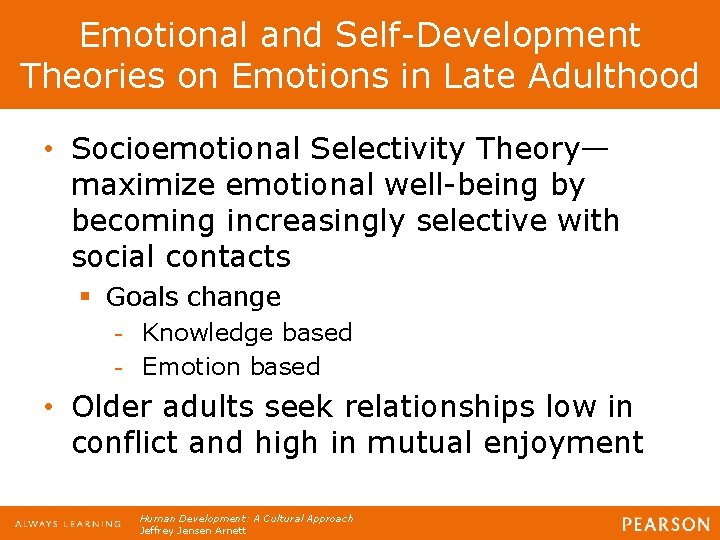 Emotional and Self-Development Theories on Emotions in Late Adulthood

• Socioemotional Selectivity Theory—maximize emotional well-being by becoming increasingly selective with social contacts
  ▪ Goals change
    - Knowledge based
    - Emotion based
• Older adults seek relationships low in conflict and high in mutual enjoyment

ALWAYS LEARNING
Human Development: A Cultural Approach
Jeffrey Jensen Arnett
PEARSON